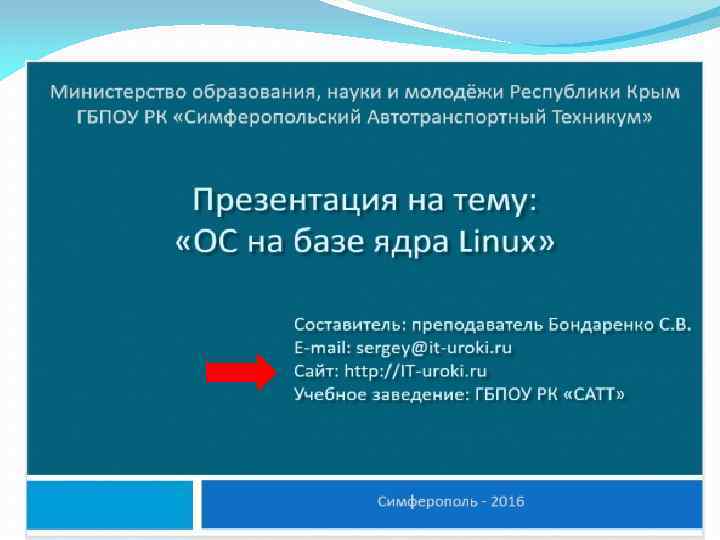 Министерство образования, науки и молодёжи Республики Крым
ГБПОУ РК «Симферопольский Автотранспортный Техникум»

Презентация на тему:
«ОС на базе ядра Linux»

Составитель: преподаватель Бондаренко С.В.
E-mail: sergey@it-uroki.ru
Сайт: http://IT-uroki.ru
Учебное заведение: ГБПОУ РК «САТТ»

Симферополь - 2016